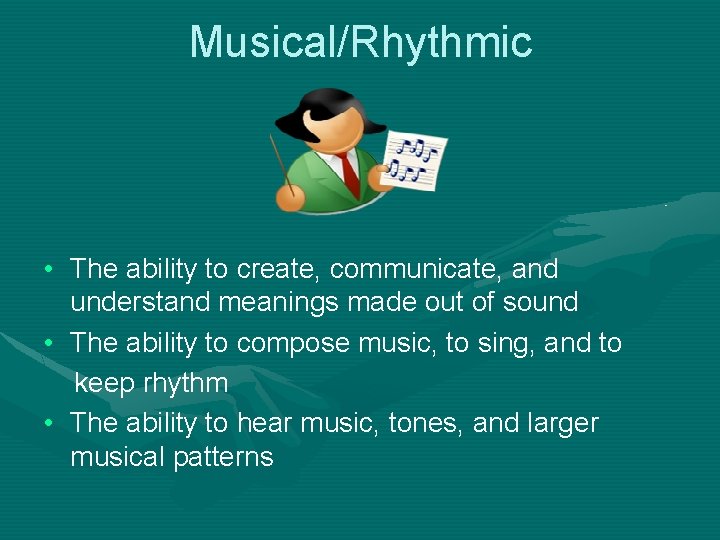 Musical/Rhythmic

• The ability to create, communicate, and understand meanings made out of sound
• The ability to compose music, to sing, and to keep rhythm
• The ability to hear music, tones, and larger musical patterns